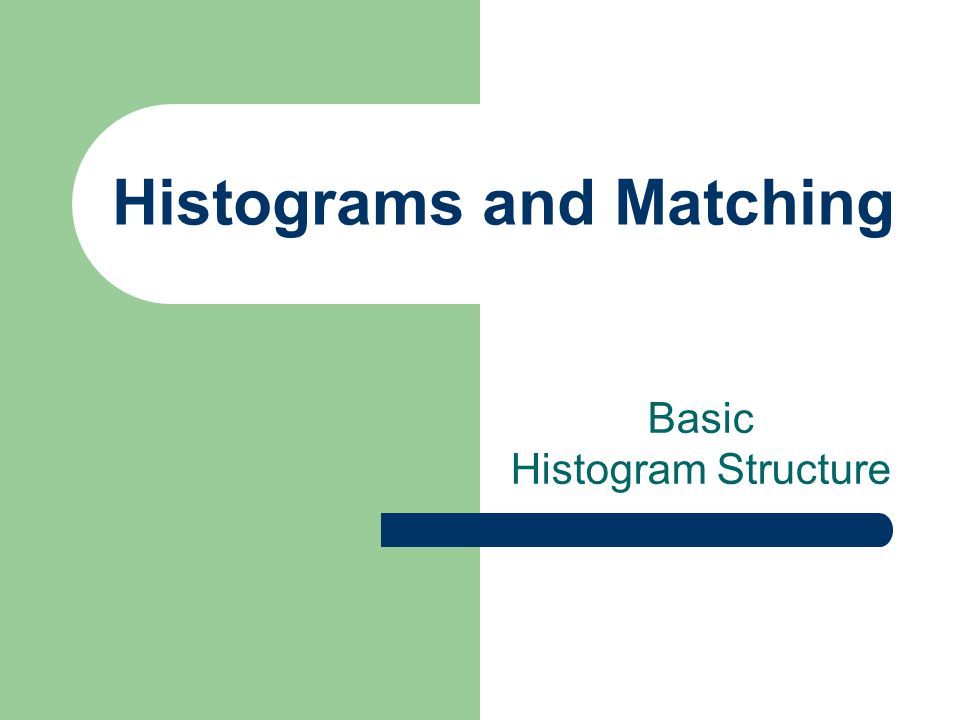 Histograms and Matching

Basic
Histogram Structure